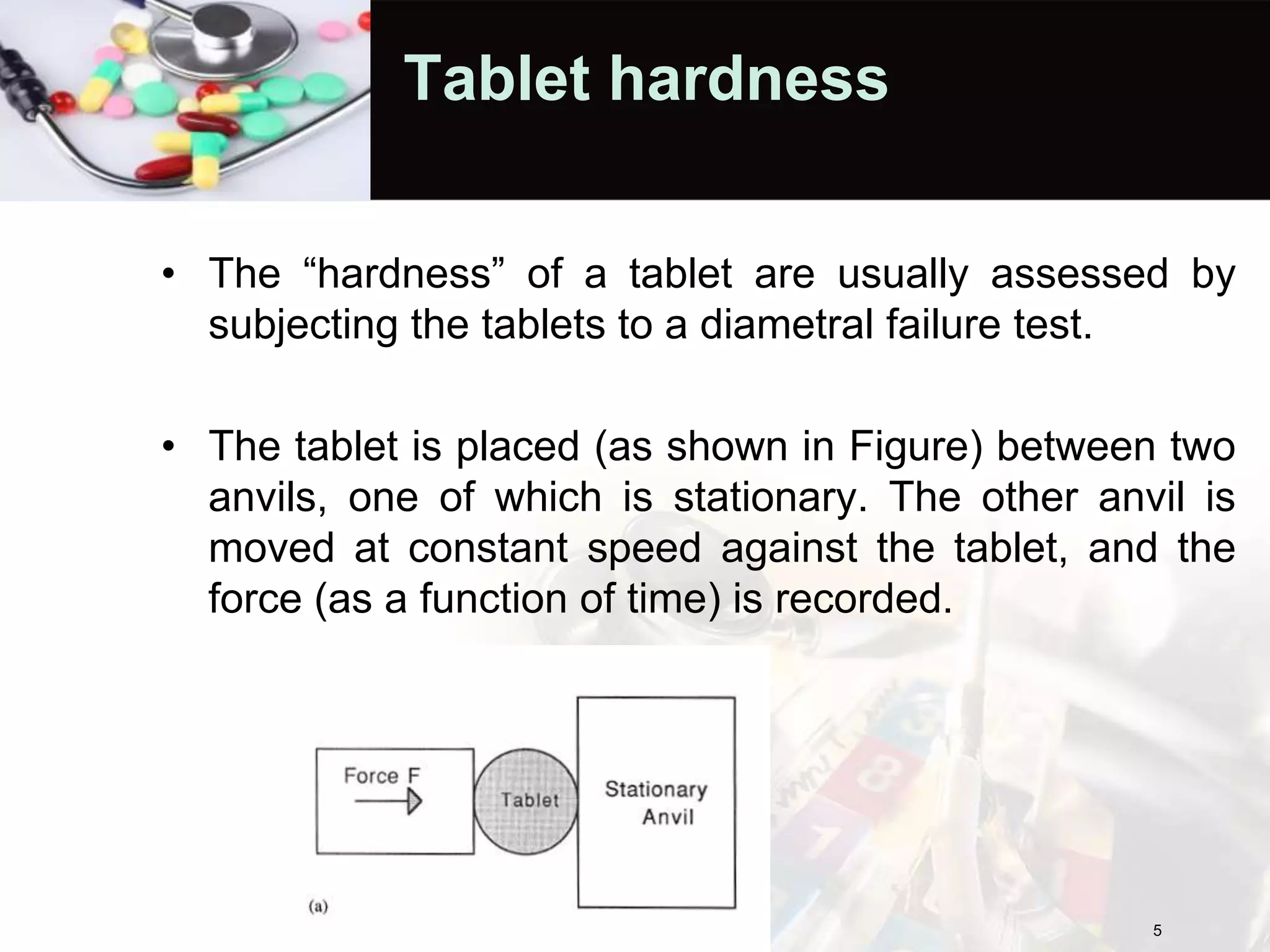 Tablet hardness

• The “hardness” of a tablet are usually assessed by subjecting the tablets to a diametral failure test.

• The tablet is placed (as shown in Figure) between two anvils, one of which is stationary. The other anvil is moved at constant speed against the tablet, and the force (as a function of time) is recorded.

Force F

Tablet

Stationary Anvil

(a)

5